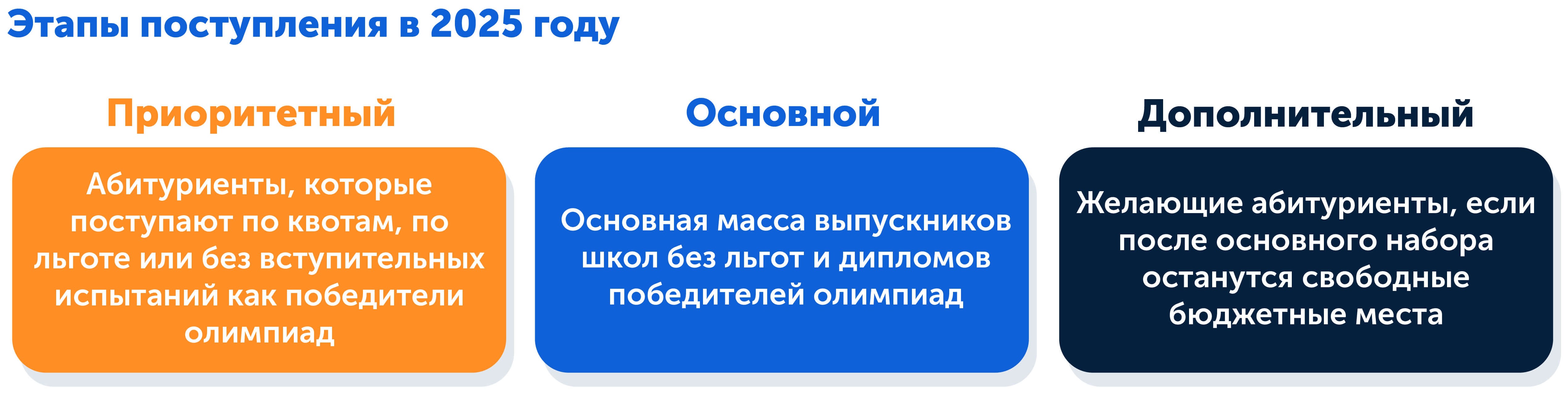 Этапы поступления в 2025 году

Приоритетный

Абитуриенты, которые поступают по квотам, по льготе или без вступительных испытаний как победители олимпиад

Основной

Основная масса выпускников школ без льгот и дипломов победителей олимпиад

Дополнительный

Желающие абитуриенты, если после основного набора останутся свободные бюджетные места